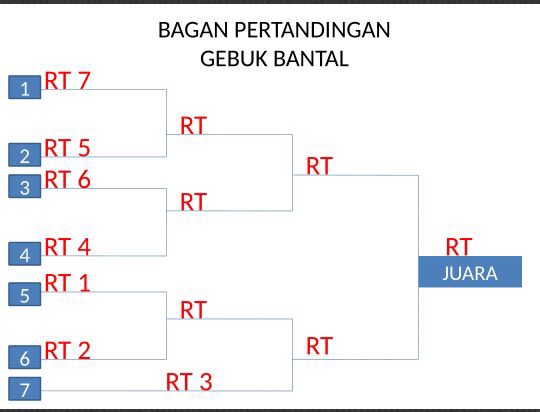 BAGAN PERTANDINGAN
GEBUK BANTAL

1 RT 7
2 RT 5
3 RT 6
4 RT 4
5 RT 1
6 RT 2
7 RT 3

RT
RT
RT
RT
RT

RT
JUARA